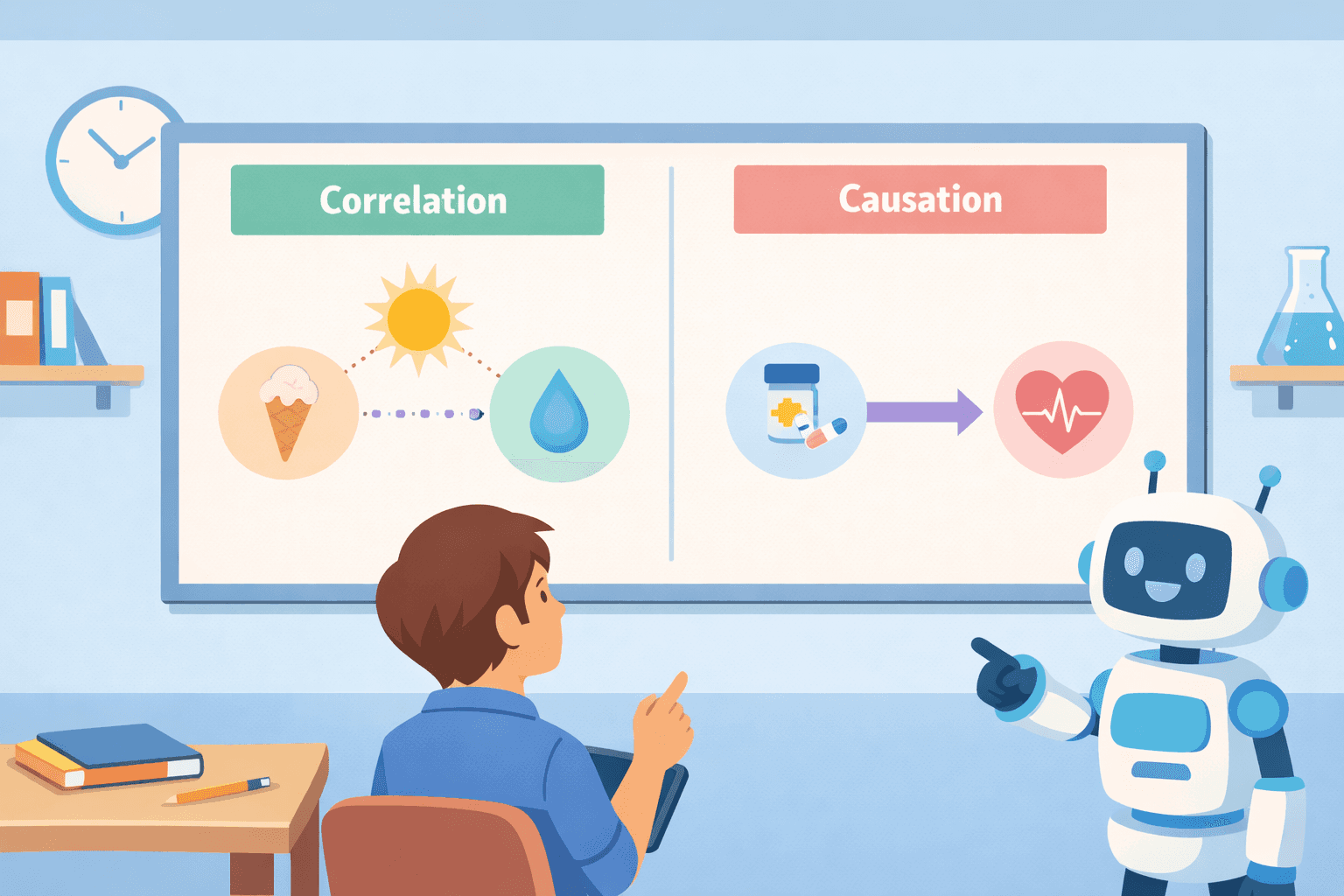 Correlation

Causation